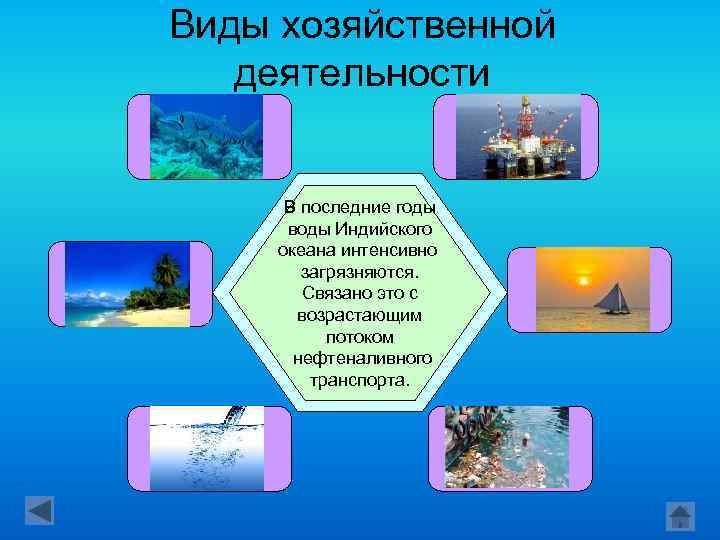 Виды хозяйственной деятельности

В последние годы воды Индийского океана интенсивно загрязняются. Связано это с возрастающим потоком нефтеналивного транспорта.